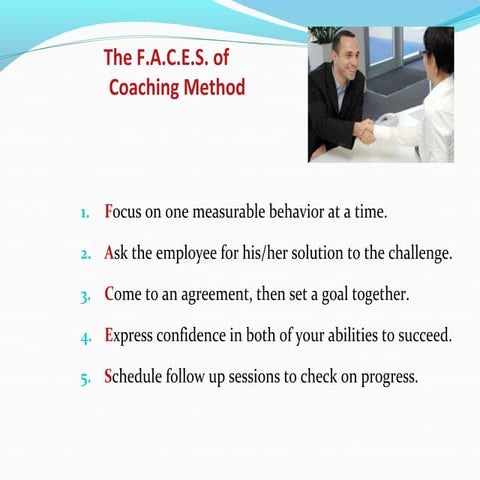 The F.A.C.E.S. of Coaching Method

1. Focus on one measurable behavior at a time.
2. Ask the employee for his/her solution to the challenge.
3. Come to an agreement, then set a goal together.
4. Express confidence in both of your abilities to succeed.
5. Schedule follow up sessions to check on progress.